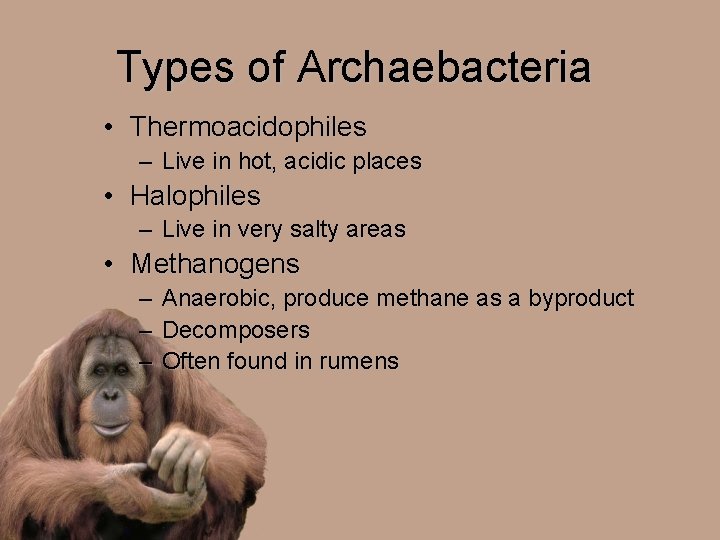 Types of Archaebacteria

• Thermoacidophiles
– Live in hot, acidic places
• Halophiles
– Live in very salty areas
• Methanogens
– Anaerobic, produce methane as a byproduct
– Decomposers
– Often found in rumens